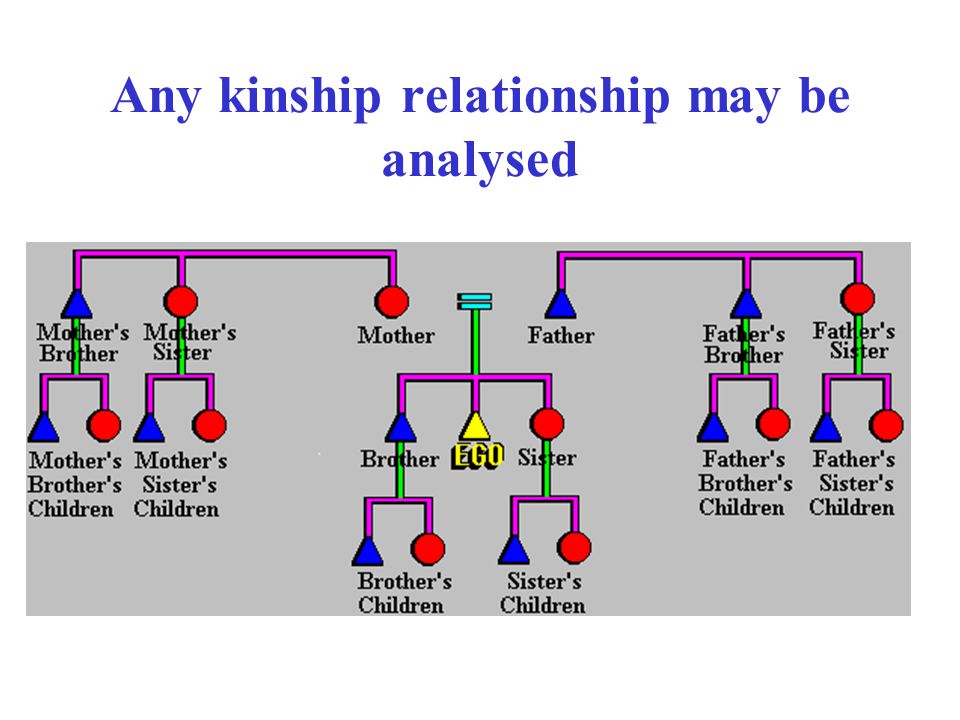 Any kinship relationship may be analysed

Mother's Brother

Mother's Sister

Mother

Father

Father's Brother

Father's Sister

Mother's Brother's Children

Mother's Sister's Children

Brother

EGO

Sister

Father's Brother's Children

Father's Sister's Children

Brother's Children

Sister's Children